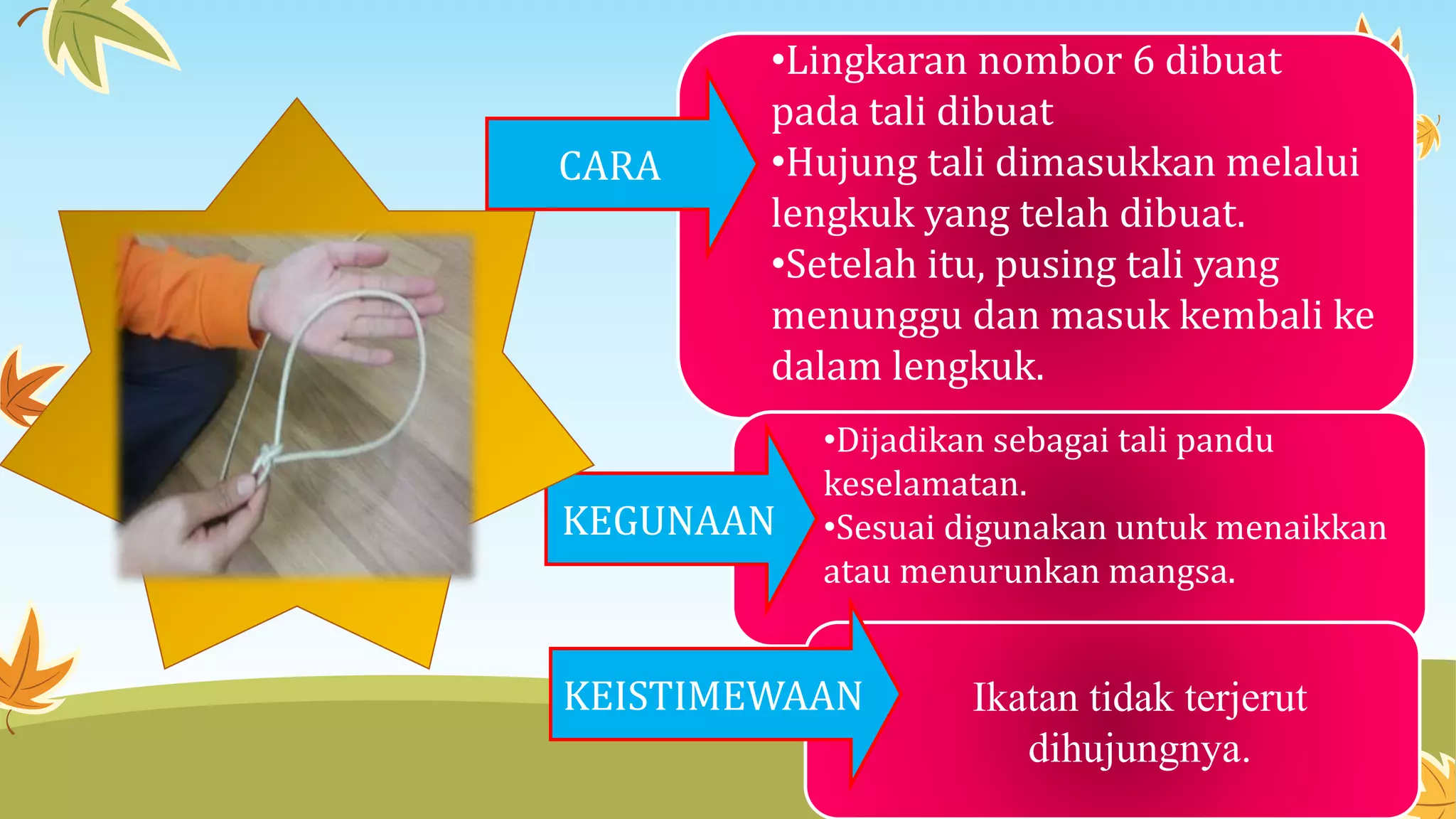 CARA

•Lingkaran nombor 6 dibuat pada tali dibuat
•Hujung tali dimasukkan melalui lengkuk yang telah dibuat.
•Setelah itu, pusing tali yang menunggu dan masuk kembali ke dalam lengkuk.

KEGUNAAN

•Dijadikan sebagai tali pandu keselamatan.
•Sesuai digunakan untuk menaikkan atau menurunkan mangsa.

KEISTIMEWAAN

Ikatan tidak terjerut dihujungnya.